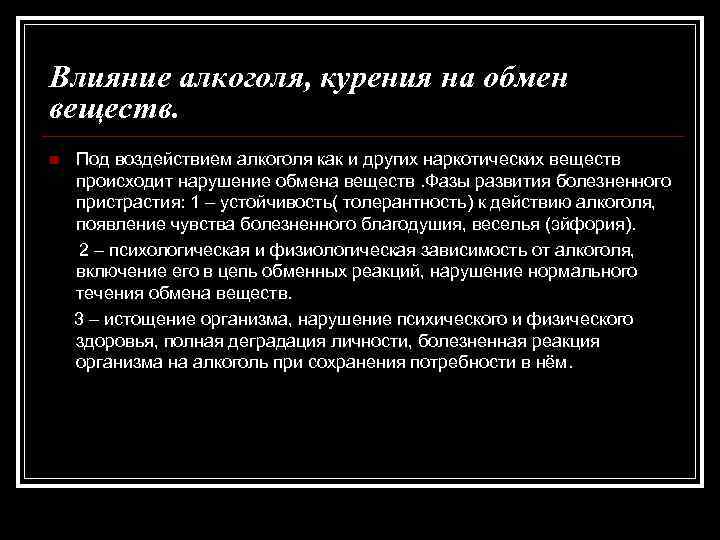 Влияние алкоголя, курения на обмен веществ.

Под воздействием алкоголя как и других наркотических веществ происходит нарушение обмена веществ .Фазы развития болезненного пристрастия: 1 – устойчивость( толерантность) к действию алкоголя, появление чувства болезненного благодушия, веселья (эйфория).

2 – психологическая и физиологическая зависимость от алкоголя, включение его в цепь обменных реакций, нарушение нормального течения обмена веществ.

3 – истощение организма, нарушение психического и физического здоровья, полная деградация личности, болезненная реакция организма на алкоголь при сохранения потребности в нём.